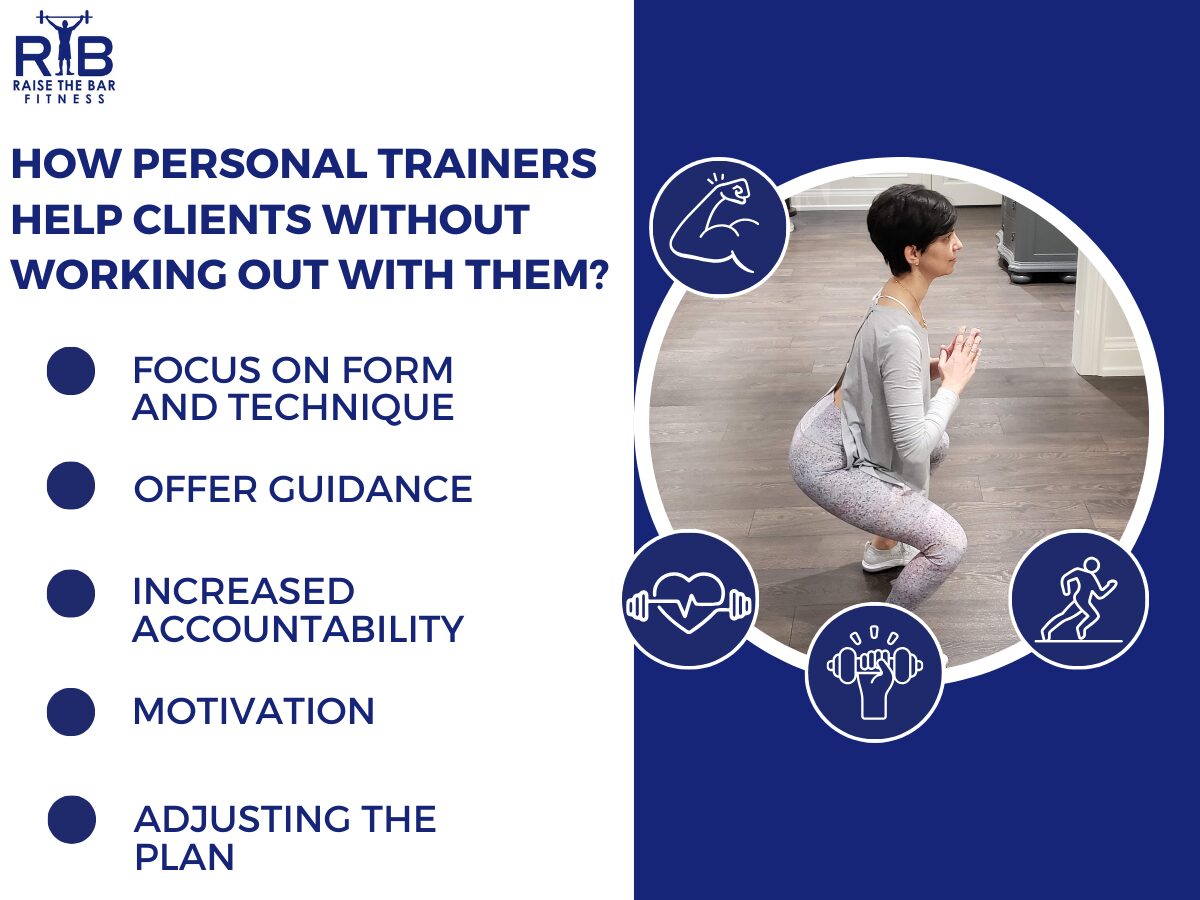 RTB
RAISE THE BAR
FITNESS

HOW PERSONAL TRAINERS HELP CLIENTS WITHOUT WORKING OUT WITH THEM?

FOCUS ON FORM AND TECHNIQUE

OFFER GUIDANCE

INCREASED ACCOUNTABILITY

MOTIVATION

ADJUSTING THE PLAN